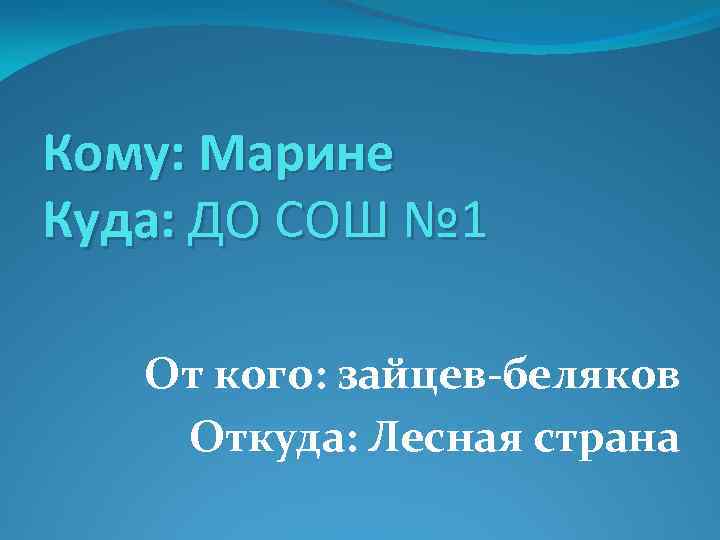 Кому: Марине
Куда: ДО СОШ №1

От кого: зайцев-беляков
Откуда: Лесная страна